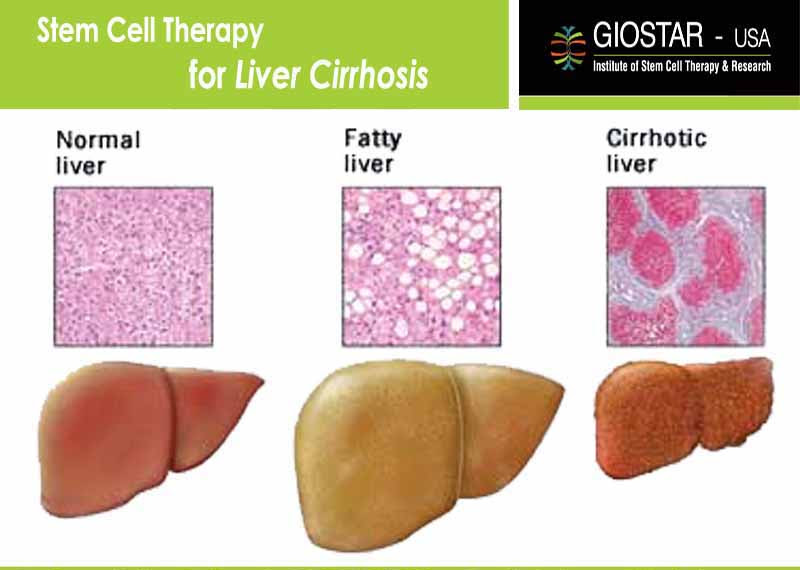 Stem Cell Therapy for Liver Cirrhosis

GIOSTAR - USA
Institute of Stem Cell Therapy & Research

Normal liver

Fatty liver

Cirrhotic liver